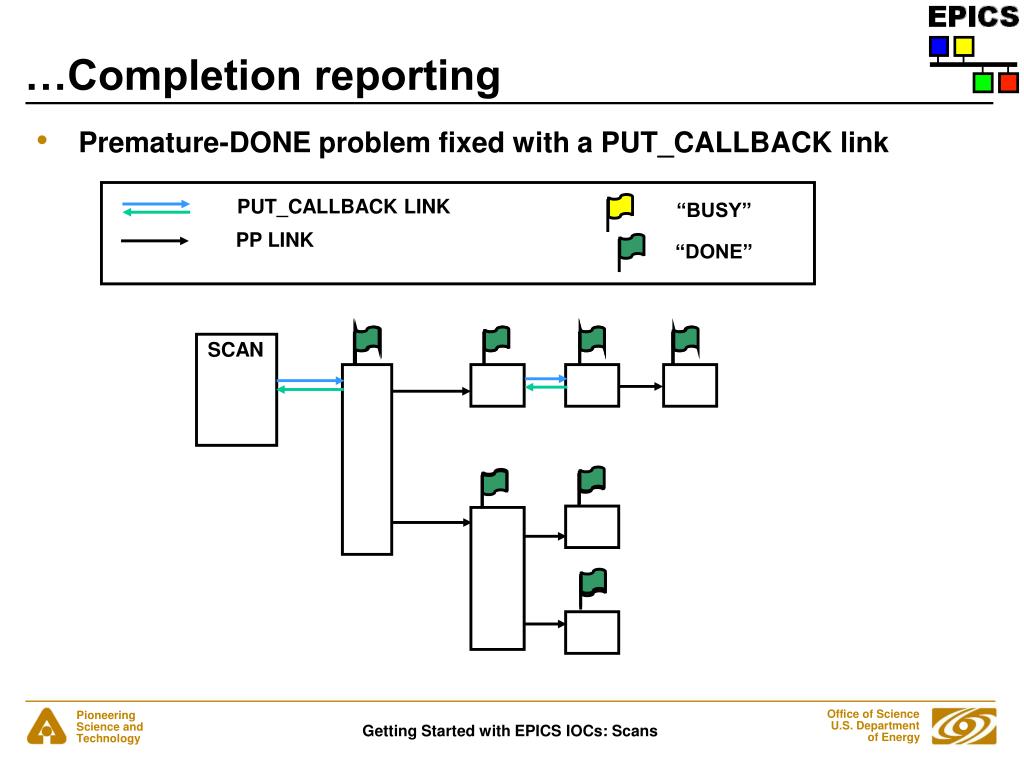 EPICS

…Completion reporting

• Premature-DONE problem fixed with a PUT_CALLBACK link

PUT_CALLBACK LINK
PP LINK
“BUSY”
“DONE”

SCAN

Pioneering Science and Technology

Getting Started with EPICS IOCs: Scans

Office of Science U.S. Department of Energy